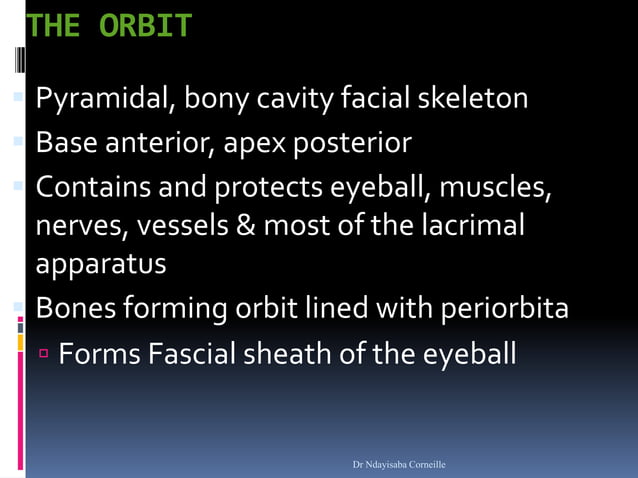 THE ORBIT

Pyramidal, bony cavity facial skeleton

Base anterior, apex posterior

Contains and protects eyeball, muscles, nerves, vessels & most of the lacrimal apparatus

Bones forming orbit lined with periorbita

Forms Fascial sheath of the eyeball

Dr Ndayisaba Corneille